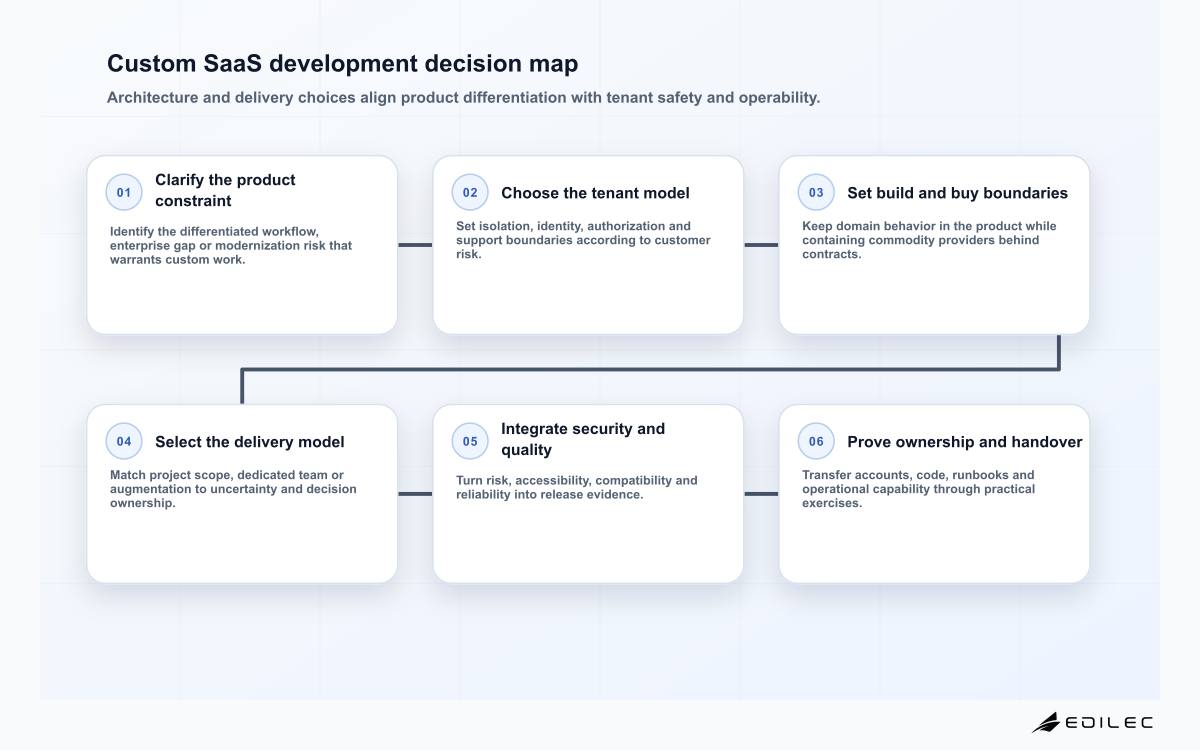 Custom SaaS development decision map

Architecture and delivery choices align product differentiation with tenant safety and operability.

01 Clarify the product constraint

Identify the differentiated workflow, enterprise gap or modernization risk that warrants custom work.

02 Choose the tenant model

Set isolation, identity, authorization and support boundaries according to customer risk.

03 Set build and buy boundaries

Keep domain behavior in the product while containing commodity providers behind contracts.

04 Select the delivery model

Match project scope, dedicated team or augmentation to uncertainty and decision ownership.

05 Integrate security and quality

Turn risk, accessibility, compatibility and reliability into release evidence.

06 Prove ownership and handover

Transfer accounts, code, runbooks and operational capability through practical exercises.

EDILEC